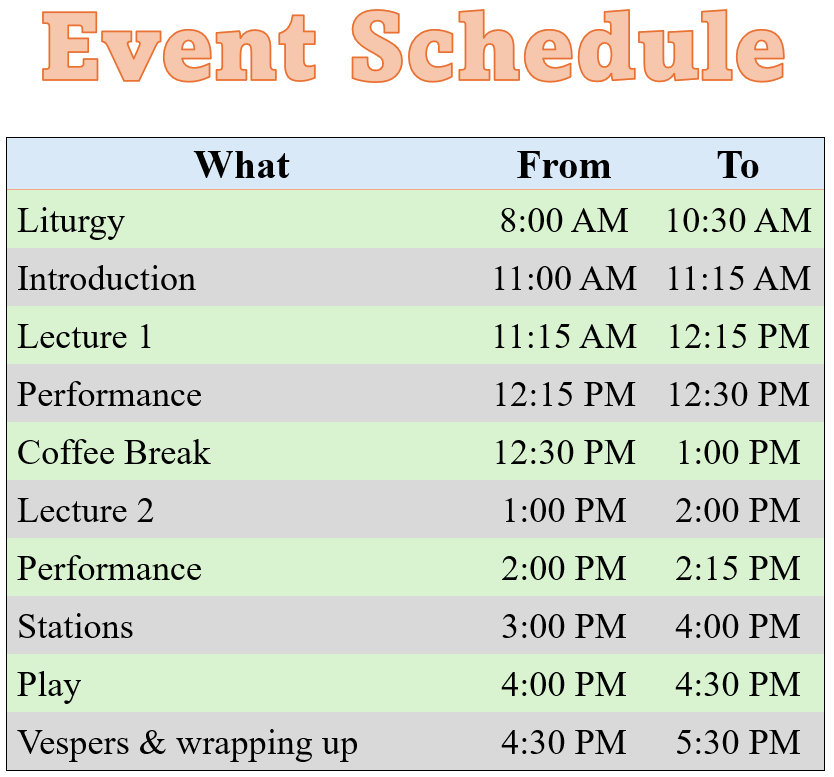 Event Schedule

| What | From | To |
|---|---|---|
| Liturgy | 8:00 AM | 10:30 AM |
| Introduction | 11:00 AM | 11:15 AM |
| Lecture 1 | 11:15 AM | 12:15 PM |
| Performance | 12:15 PM | 12:30 PM |
| Coffee Break | 12:30 PM | 1:00 PM |
| Lecture 2 | 1:00 PM | 2:00 PM |
| Performance | 2:00 PM | 2:15 PM |
| Stations | 3:00 PM | 4:00 PM |
| Play | 4:00 PM | 4:30 PM |
| Vespers & wrapping up | 4:30 PM | 5:30 PM |